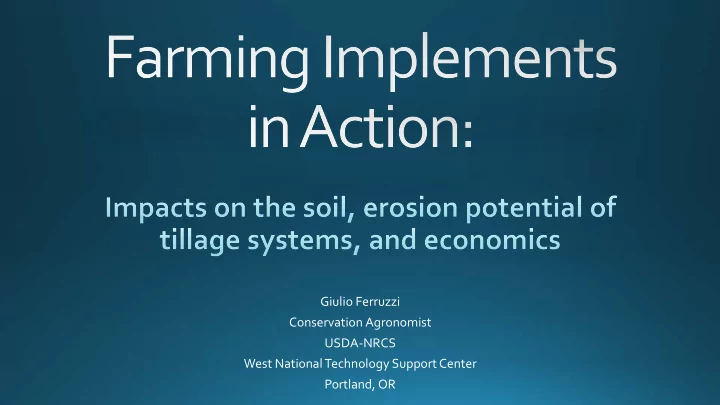 Farming Implements in Action:

Impacts on the soil, erosion potential of tillage systems, and economics

Giulio Ferruzzi
Conservation Agronomist
USDA-NRCS
West National Technology Support Center
Portland, OR